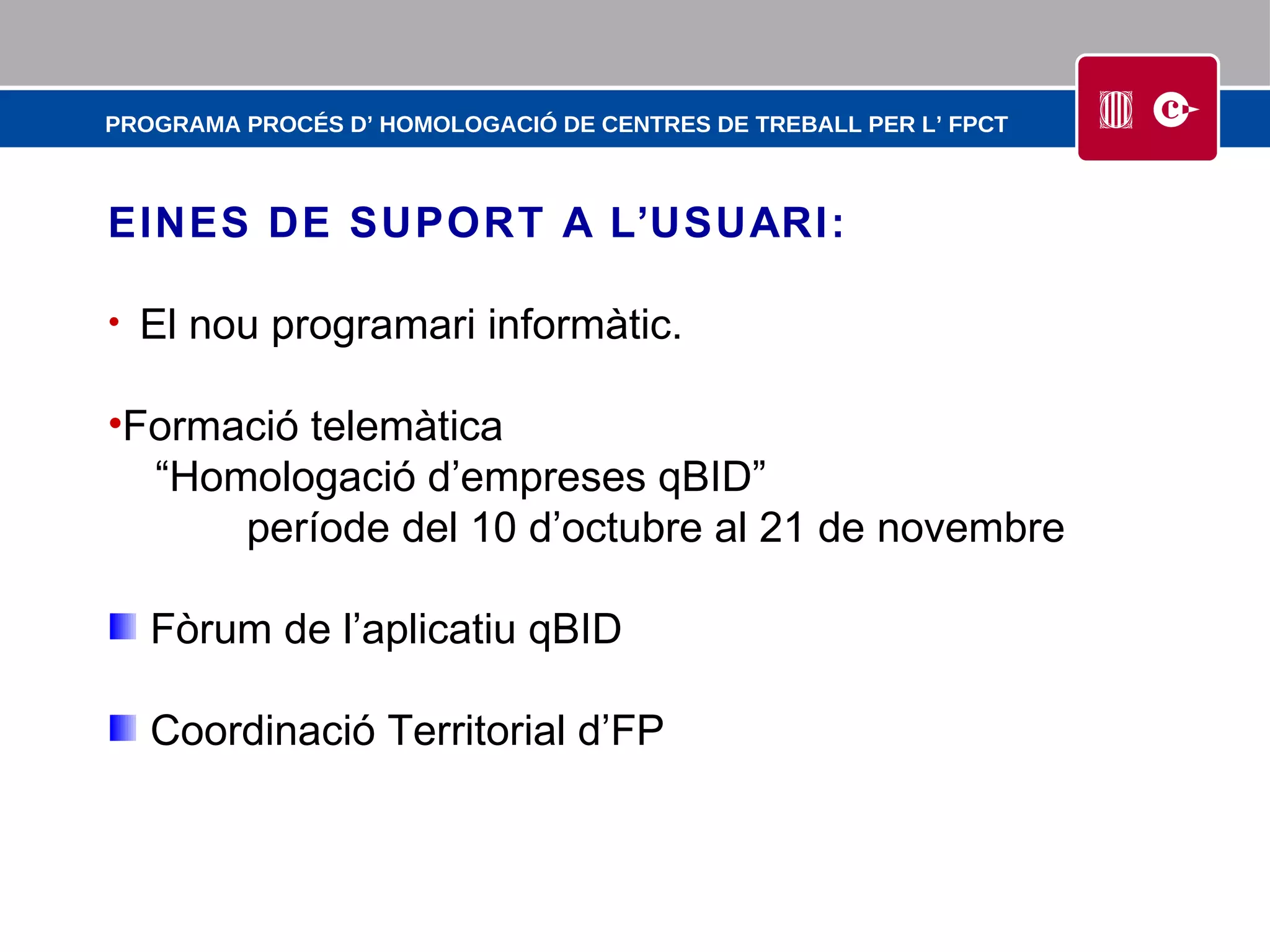 PROGRAMA PROCÉS D’ HOMOLOGACIÓ DE CENTRES DE TREBALL PER L’ FPCT

EINES DE SUPORT A L’USUARI:

• El nou programari informàtic.

•Formació telemàtica
“Homologació d’empreses qBID”
període del 10 d’octubre al 21 de novembre

Fòrum de l’aplicatiu qBID

Coordinació Territorial d’FP